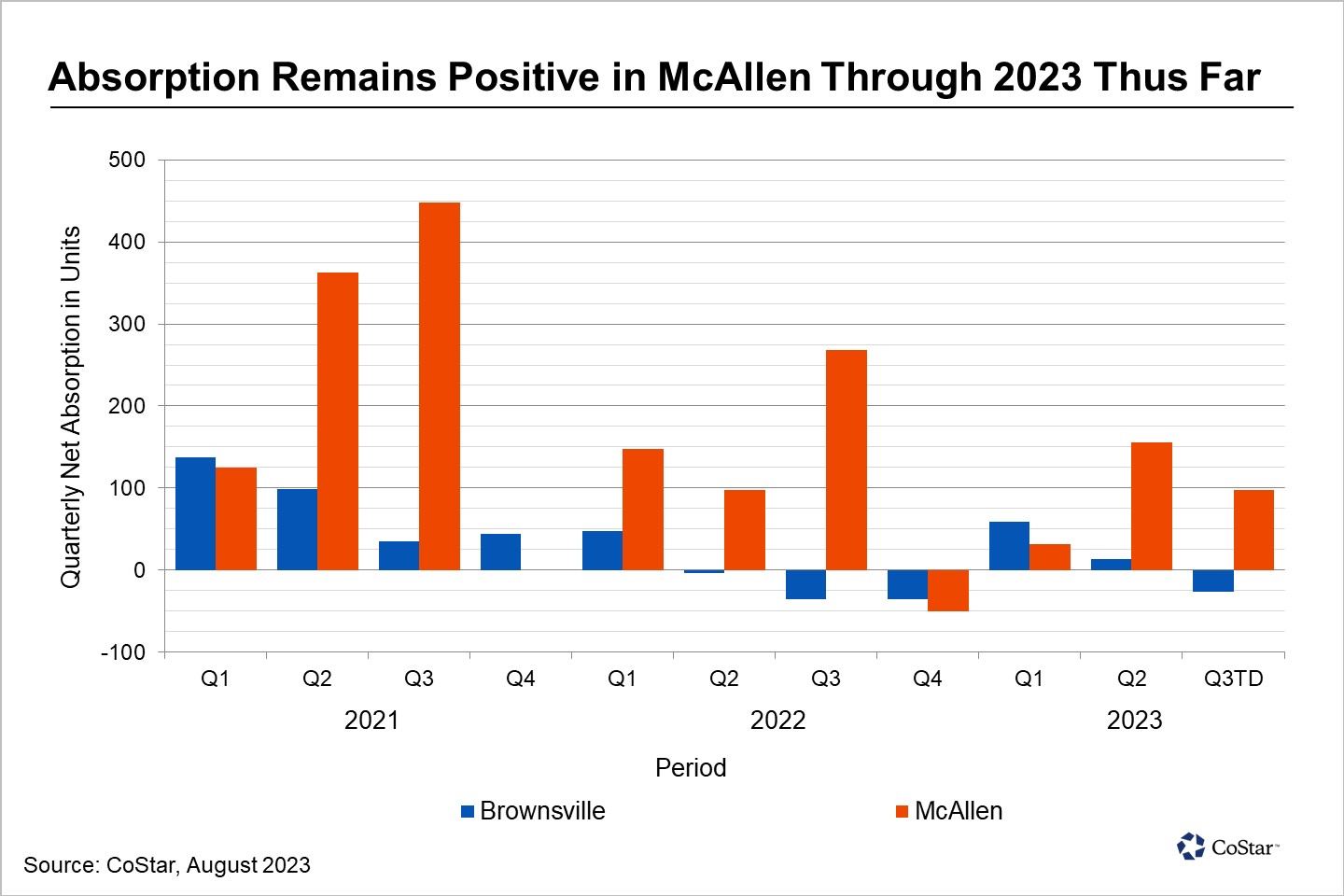 Absorption Remains Positive in McAllen Through 2023 Thus Far

Quarterly Net Absorption in Units

500
400
300
200
100
0
-100

Q1 Q2 Q3 Q4 Q1 Q2 Q3 Q4 Q1 Q2 Q3TD

2021 2022 2023

Period

Brownsville McAllen

Source: CoStar, August 2023

CoStar™